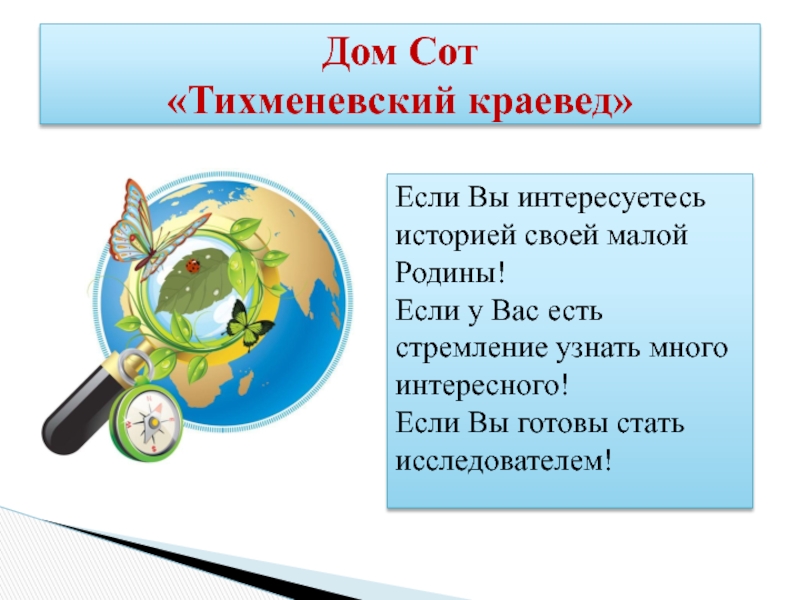 Дом Сот
«Тихменевский краевед»

Если Вы интересуетесь историей своей малой Родины!
Если у Вас есть стремление узнать много интересного!
Если Вы готовы стать исследователем!